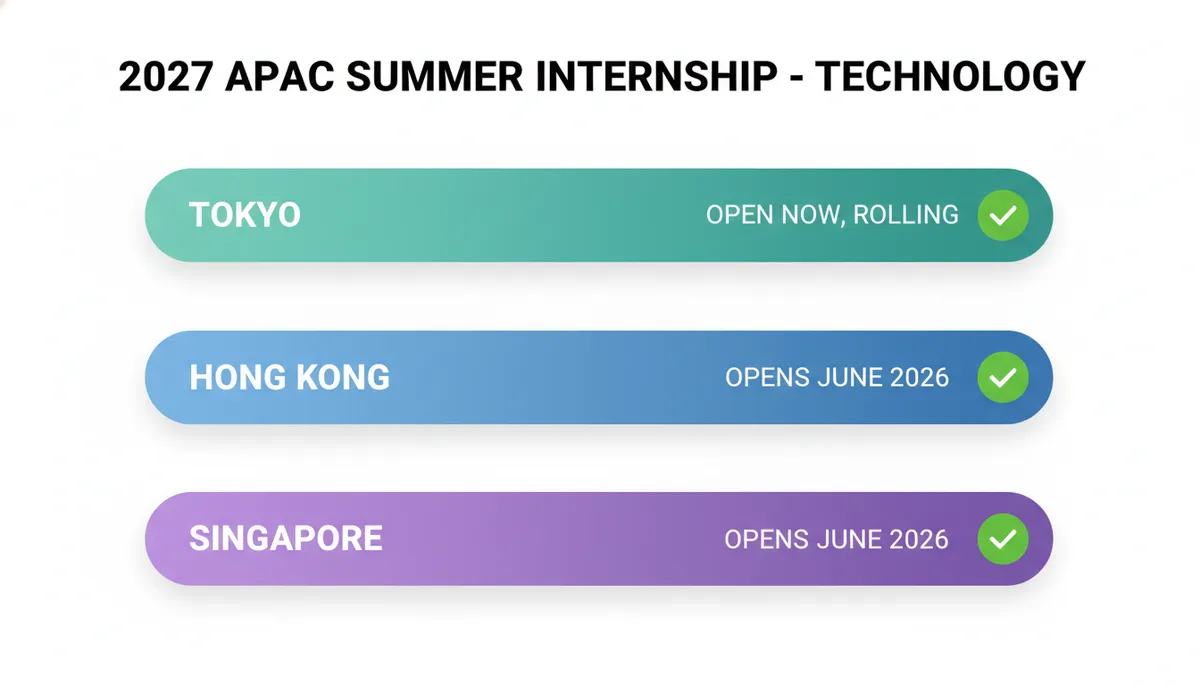 2027 APAC SUMMER INTERNSHIP - TECHNOLOGY

TOKYO OPEN NOW, ROLLING

HONG KONG OPENS JUNE 2026

SINGAPORE OPENS JUNE 2026